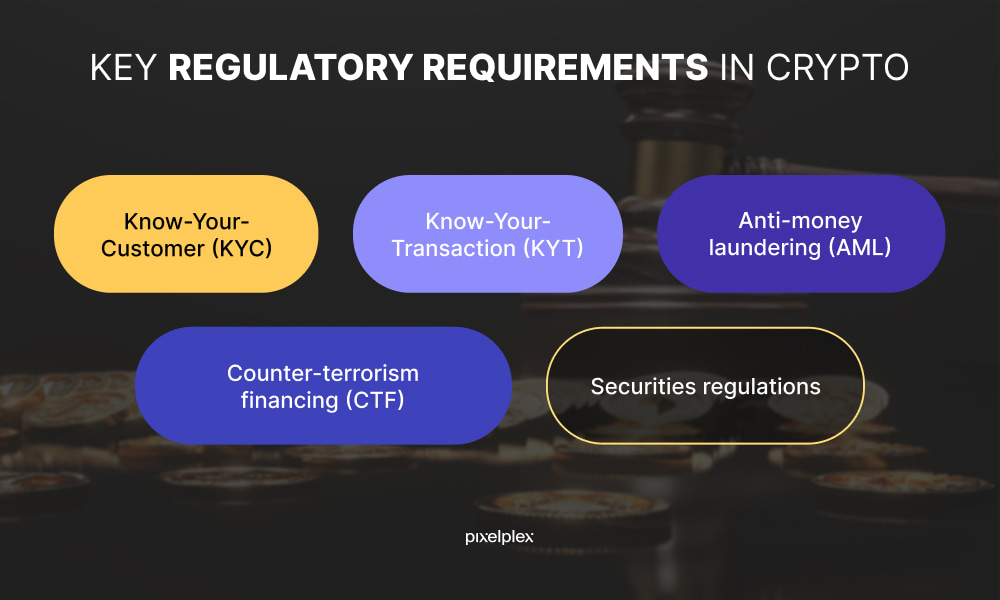 KEY REGULATORY REQUIREMENTS IN CRYPTO

Know-Your-Customer (KYC)

Know-Your-Transaction (KYT)

Anti-money laundering (AML)

Counter-terrorism financing (CTF)

Securities regulations

pixelplex